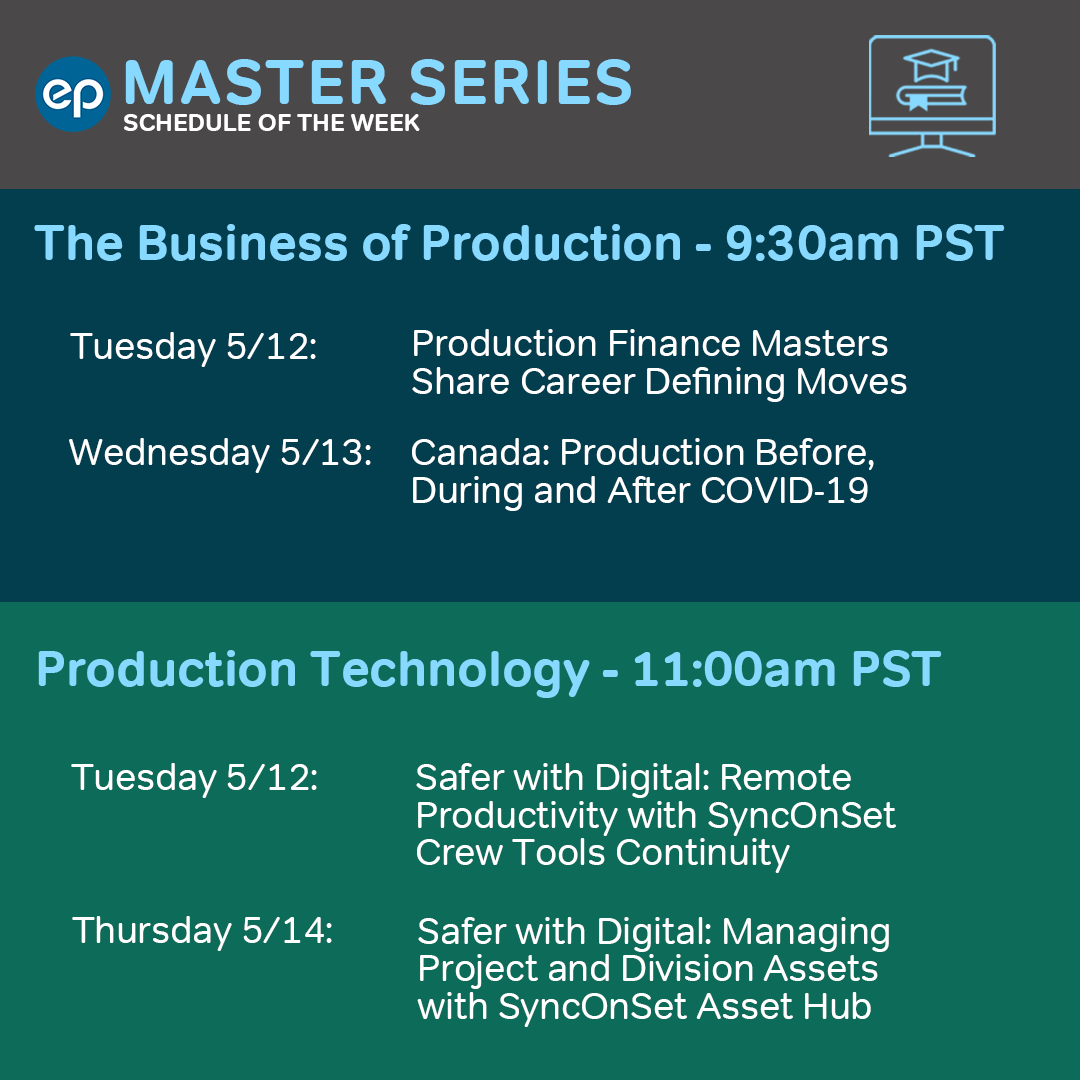 ep MASTER SERIES
SCHEDULE OF THE WEEK

The Business of Production - 9:30am PST

Tuesday 5/12: Production Finance Masters Share Career Defining Moves

Wednesday 5/13: Canada: Production Before, During and After COVID-19

Production Technology - 11:00am PST

Tuesday 5/12: Safer with Digital: Remote Productivity with SyncOnSet Crew Tools Continuity

Thursday 5/14: Safer with Digital: Managing Project and Division Assets with SyncOnSet Asset Hub